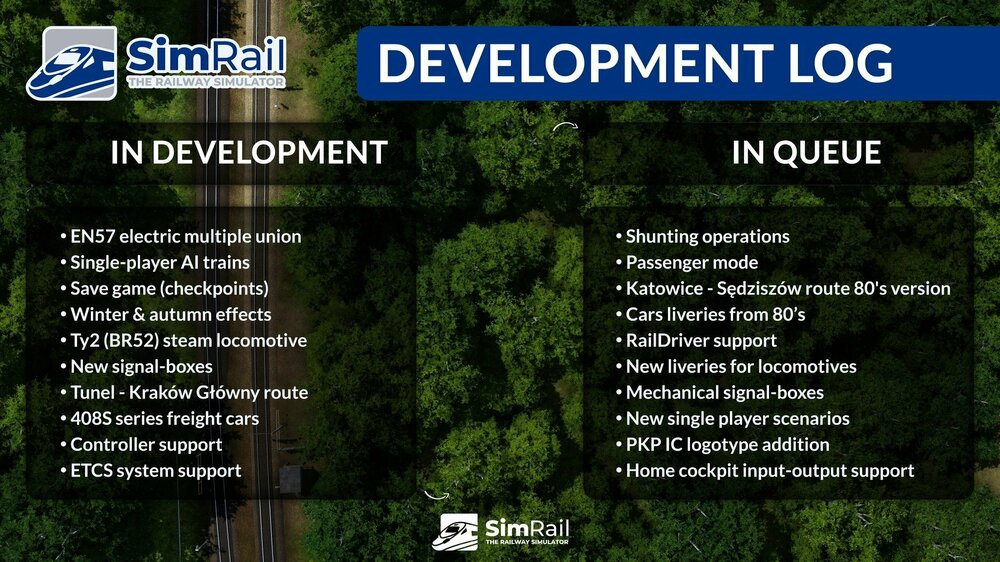 SimRail
THE RAILWAY SIMULATOR

DEVELOPMENT LOG

IN DEVELOPMENT

• EN57 electric multiple union
• Single-player AI trains
• Save game (checkpoints)
• Winter & autumn effects
• Ty2 (BR52) steam locomotive
• New signal-boxes
• Tunel - Kraków Główny route
• 408S series freight cars
• Controller support
• ETCS system support

IN QUEUE

• Shunting operations
• Passenger mode
• Katowice - Sędziszów route 80's version
• Cars liveries from 80's
• RailDriver support
• New liveries for locomotives
• Mechanical signal-boxes
• New single player scenarios
• PKP IC logotype addition
• Home cockpit input-output support

SimRail
THE RAILWAY SIMULATOR